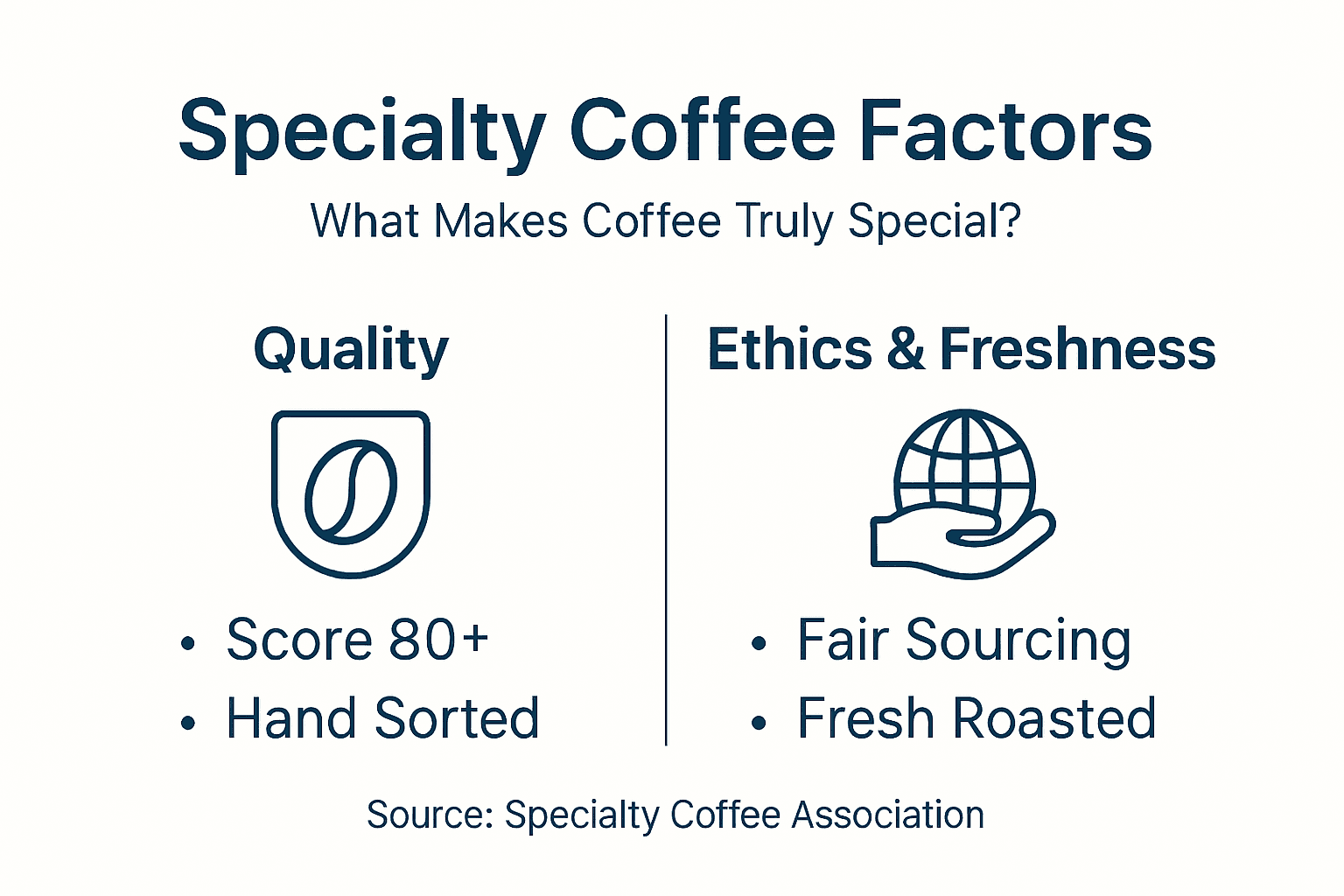 Specialty Coffee Factors

What Makes Coffee Truly Special?

Quality

• Score 80+
• Hand Sorted

Ethics & Freshness

• Fair Sourcing
• Fresh Roasted

Source: Specialty Coffee Association